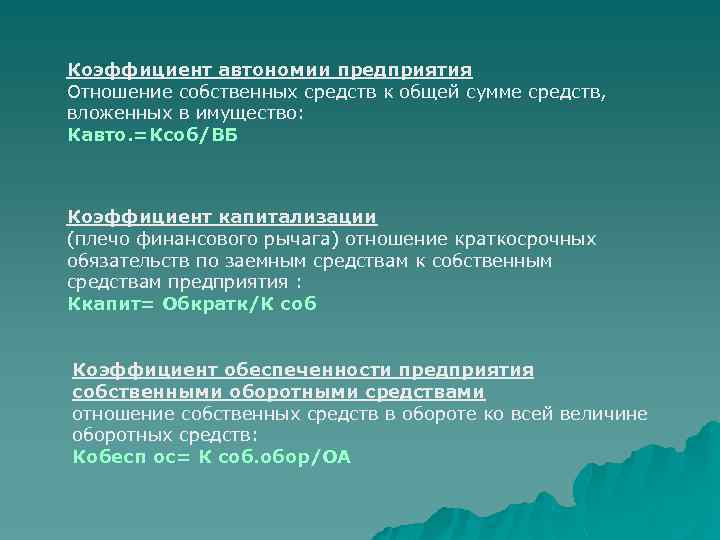 Коэффициент автономии предприятия
Отношение собственных средств к общей сумме средств, вложенных в имущество:
Кавто.=Ксоб/ВБ

Коэффициент капитализации
(плечо финансового рычага) отношение краткосрочных обязательств по заемным средствам к собственным средствам предприятия :
Ккапит= Обкратк/К соб

Коэффициент обеспеченности предприятия собственными оборотными средствами
отношение собственных средств в обороте ко всей величине оборотных средств:
Кобесп ос= К соб.обор/ОА